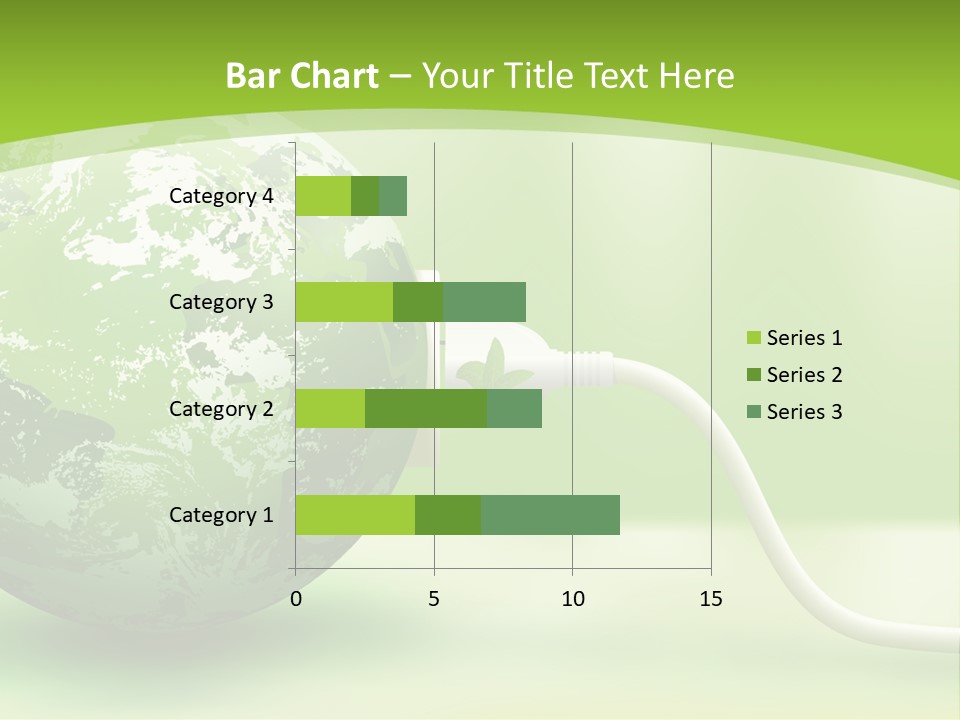 Bar Chart – Your Title Text Here

Category 4
Category 3
Category 2
Category 1

0
5
10
15

Series 1
Series 2
Series 3